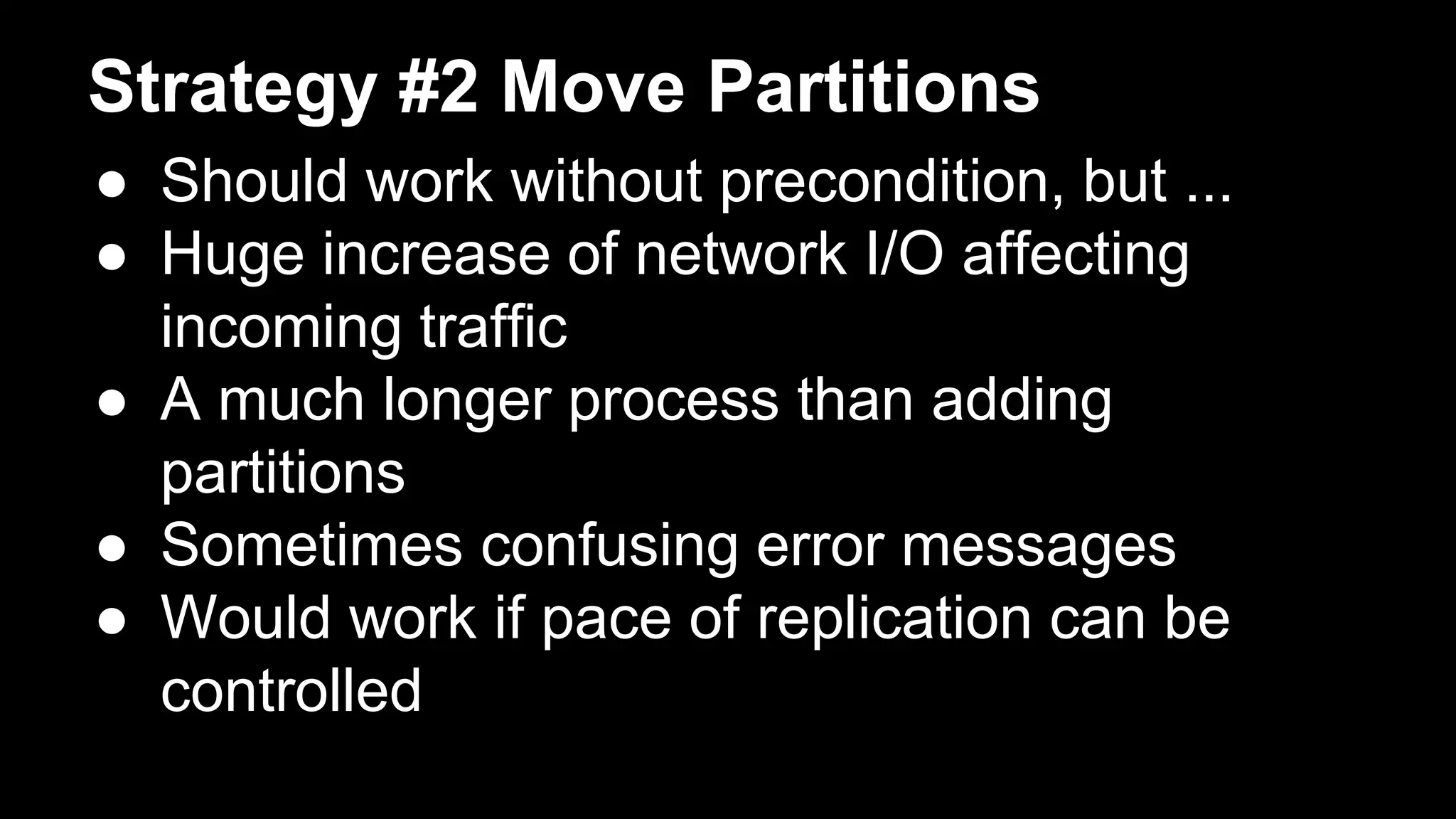 Strategy #2 Move Partitions

● Should work without precondition, but ...
● Huge increase of network I/O affecting incoming traffic
● A much longer process than adding partitions
● Sometimes confusing error messages
● Would work if pace of replication can be controlled